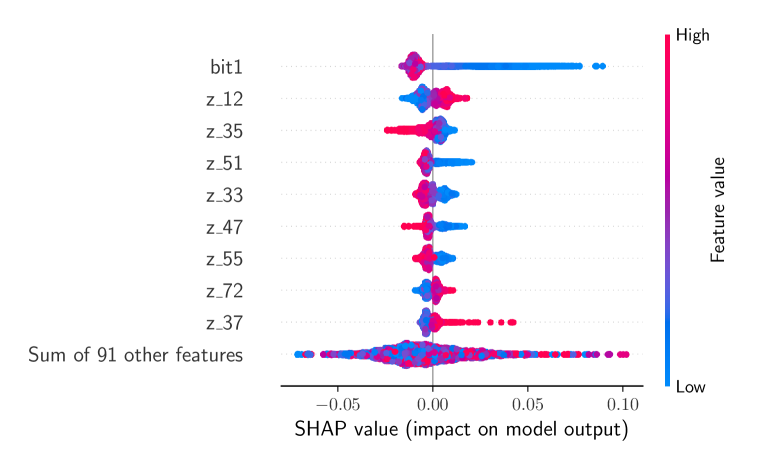 bit1
z_12
z_35
z_51
z_33
z_47
z_55
z_72
z_37
Sum of 91 other features

$-0.05$
$0.00$
$0.05$
$0.10$
SHAP value (impact on model output)

High
Feature value
Low